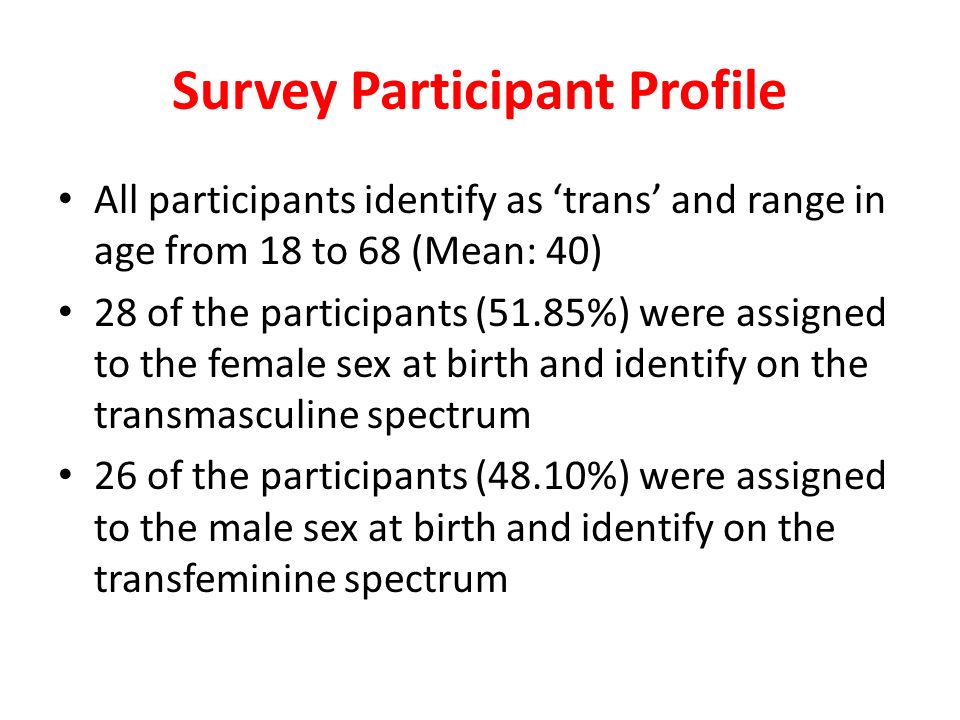 Survey Participant Profile

• All participants identify as ‘trans’ and range in age from 18 to 68 (Mean: 40)
• 28 of the participants (51.85%) were assigned to the female sex at birth and identify on the transmasculine spectrum
• 26 of the participants (48.10%) were assigned to the male sex at birth and identify on the transfeminine spectrum